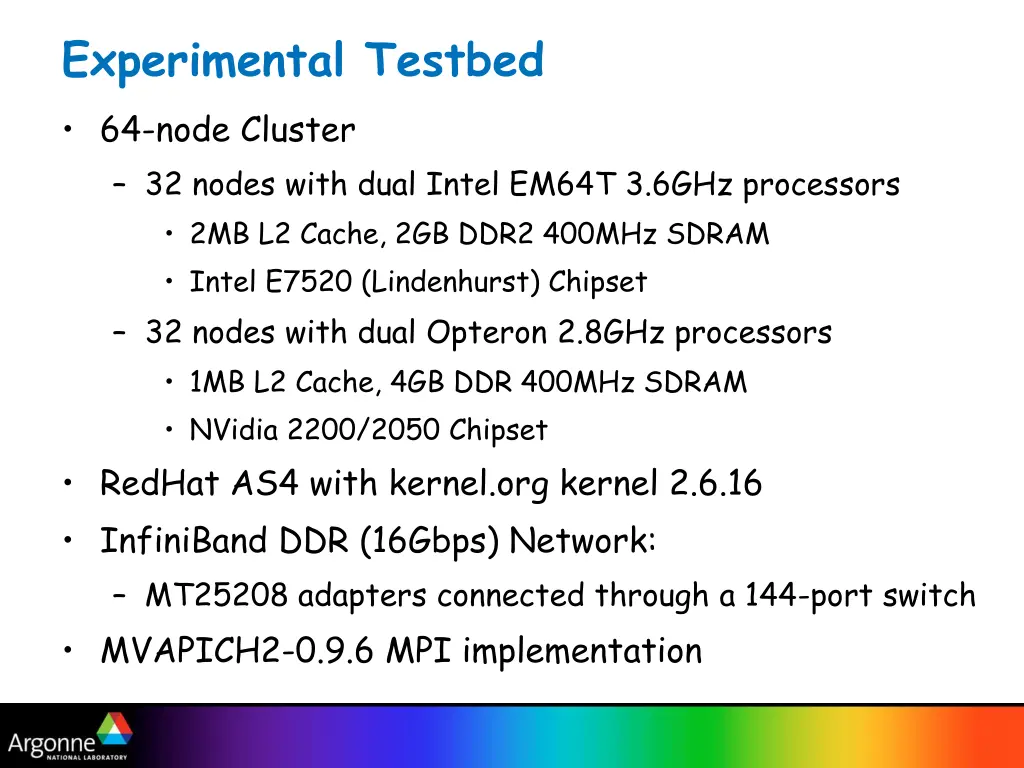 Experimental Testbed

• 64-node Cluster
  – 32 nodes with dual Intel EM64T 3.6GHz processors
    • 2MB L2 Cache, 2GB DDR2 400MHz SDRAM
    • Intel E7520 (Lindenhurst) Chipset
  – 32 nodes with dual Opteron 2.8GHz processors
    • 1MB L2 Cache, 4GB DDR 400MHz SDRAM
    • NVidia 2200/2050 Chipset
• RedHat AS4 with kernel.org kernel 2.6.16
• InfiniBand DDR (16Gbps) Network:
  – MT25208 adapters connected through a 144-port switch
• MVAPICH2-0.9.6 MPI implementation

Argonne NATIONAL LABORATORY